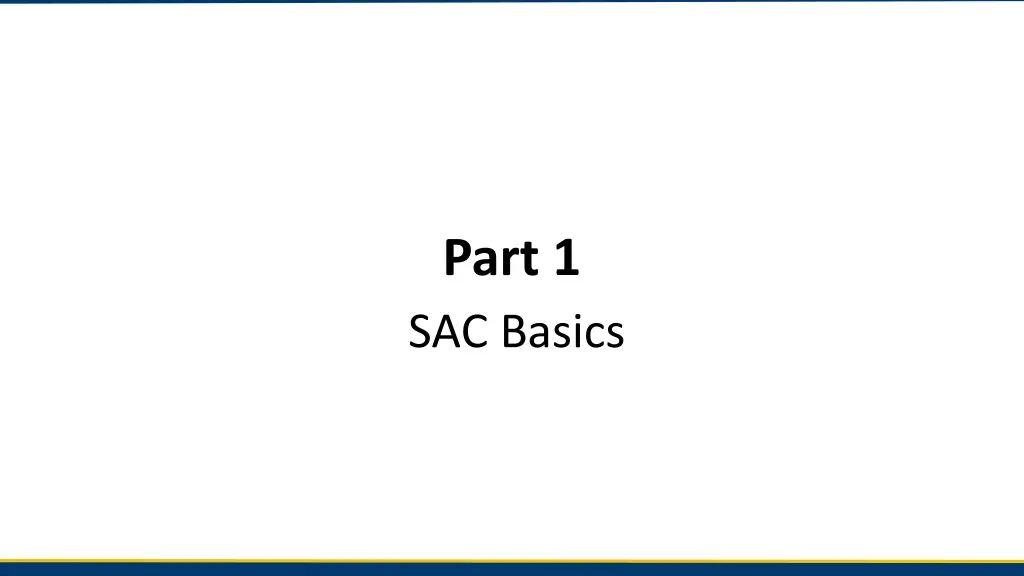 Part 1

SAC Basics